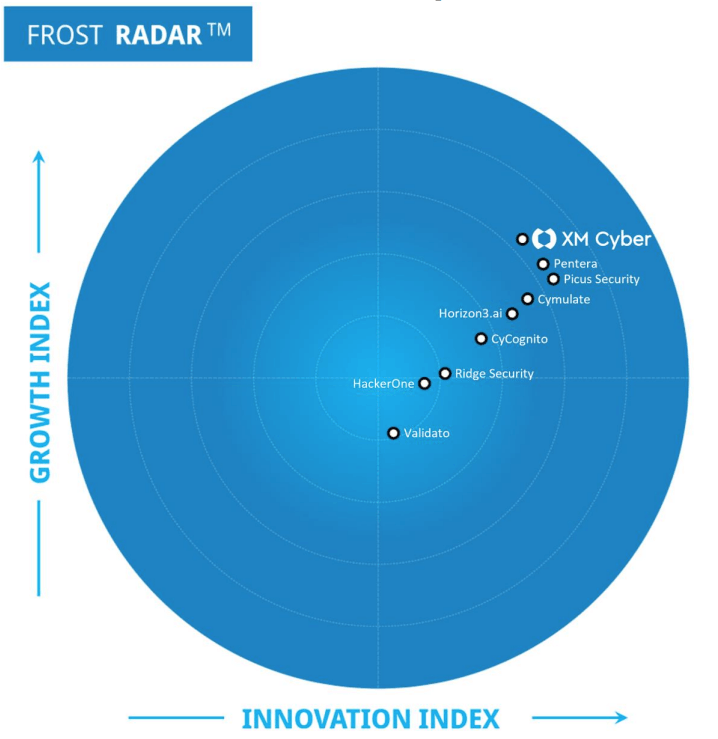 FROST RADAR™

GROWTH INDEX

XM Cyber
Pentera
Picus Security
Cymulate
Horizon3.ai
CyCognito
Ridge Security
HackerOne
Validato

INNOVATION INDEX